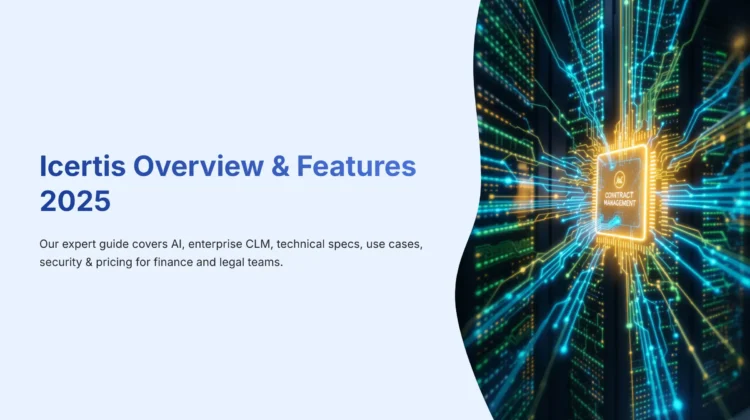 Icertis Overview & Features 2025

Our expert guide covers AI, enterprise CLM, technical specs, use cases, security & pricing for finance and legal teams.

CONTRACT MANAGEMENT